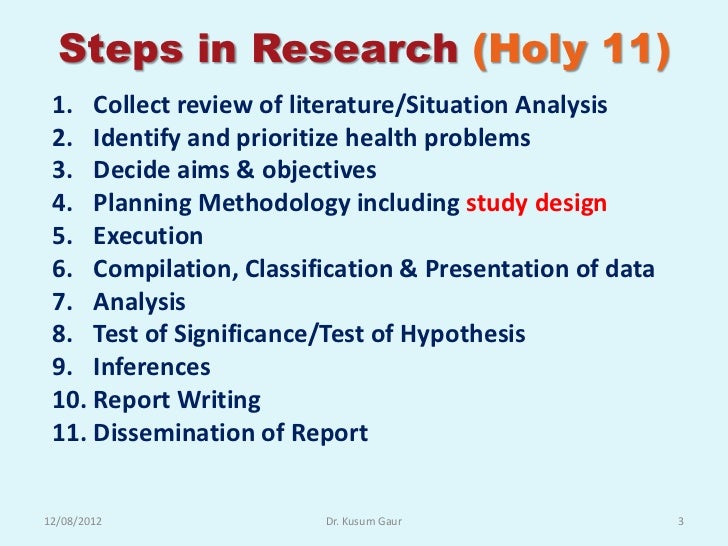 Steps in Research (Holy 11)

1. Collect review of literature/Situation Analysis
2. Identify and prioritize health problems
3. Decide aims & objectives
4. Planning Methodology including study design
5. Execution
6. Compilation, Classification & Presentation of data
7. Analysis
8. Test of Significance/Test of Hypothesis
9. Inferences
10. Report Writing
11. Dissemination of Report

12/08/2012 Dr. Kusum Gaur 3